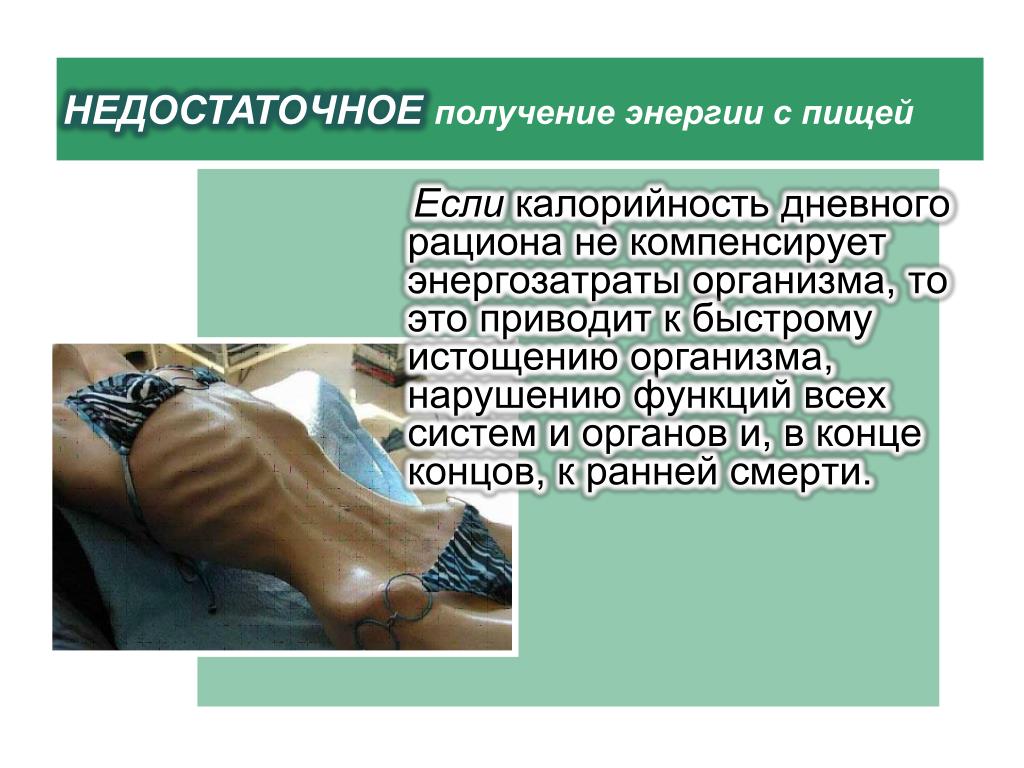 НЕДОСТАТОЧНОЕ получение энергии с пищей

Если калорийность дневного рациона не компенсирует энергозатраты организма, то это приводит к быстрому истощению организма, нарушению функций всех систем и органов и, в конце концов, к ранней смерти.